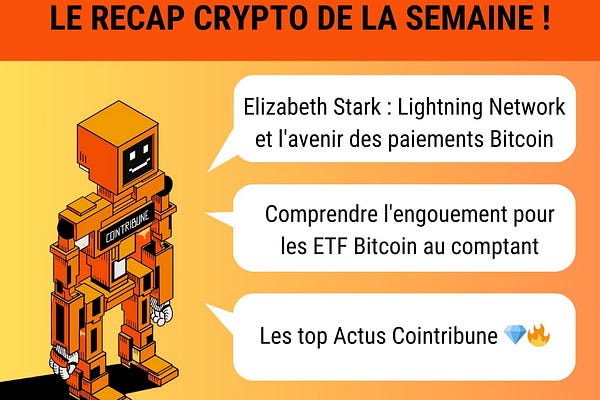 LE RECAP CRYPTO DE LA SEMAINE !

COINTRIBUNE

Elizabeth Stark : Lightning Network et l'avenir des paiements Bitcoin

Comprendre l'engouement pour les ETF Bitcoin au comptant

Les top Actus Cointribune 💎🔥